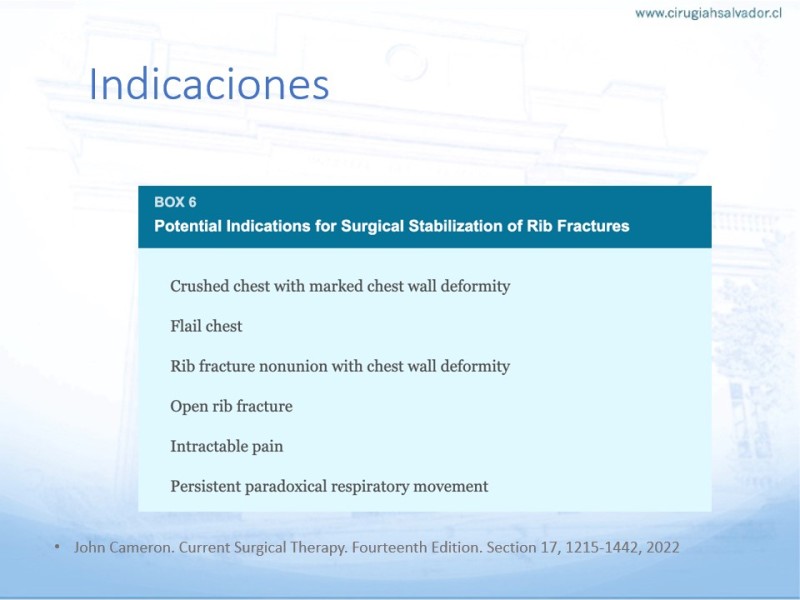 www.cirugiahsalvador.cl

Indicaciones

BOX 6
Potential Indications for Surgical Stabilization of Rib Fractures

Crushed chest with marked chest wall deformity

Flail chest

Rib fracture nonunion with chest wall deformity

Open rib fracture

Intractable pain

Persistent paradoxical respiratory movement

• John Cameron. Current Surgical Therapy. Fourteenth Edition. Section 17, 1215-1442, 2022